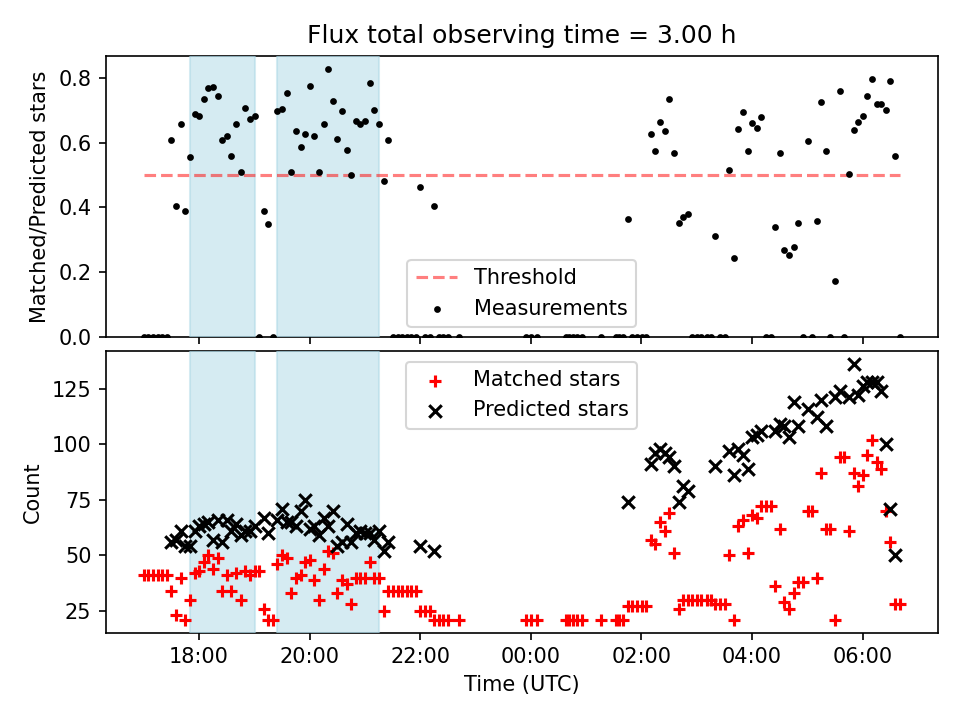 Flux total observing time = 3.00 h

Matched/Predicted stars

0.8
0.6
0.4
0.2
0.0

Threshold
Measurements

Count

125
100
75
50
25

Matched stars
Predicted stars

18:00
20:00
22:00
00:00
02:00
04:00
06:00

Time (UTC)